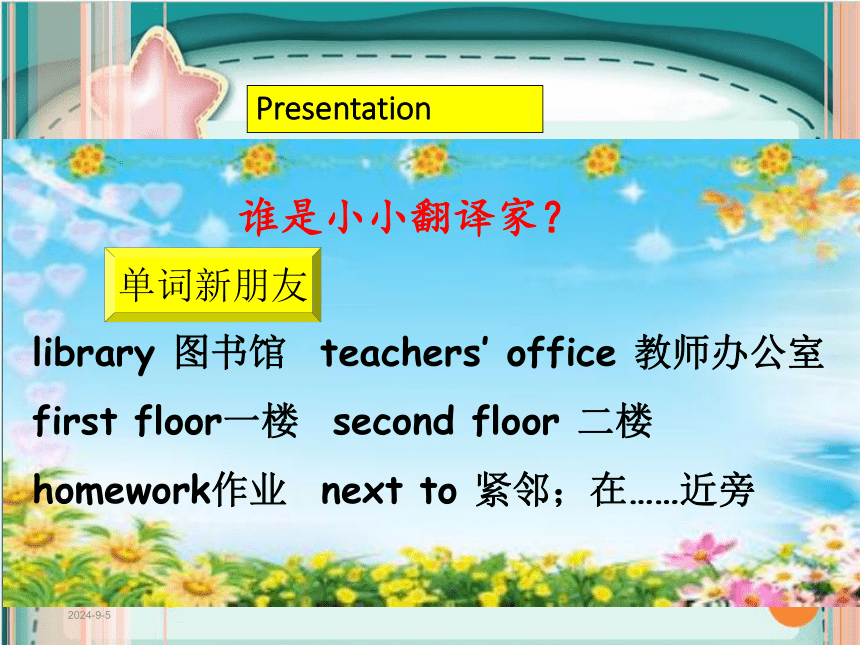 Presentation

谁是小小翻译家？

单词新朋友

library 图书馆 teachers' office 教师办公室

first floor一楼 second floor 二楼

homework作业 next to 紧邻；在……近旁

2024-9-5